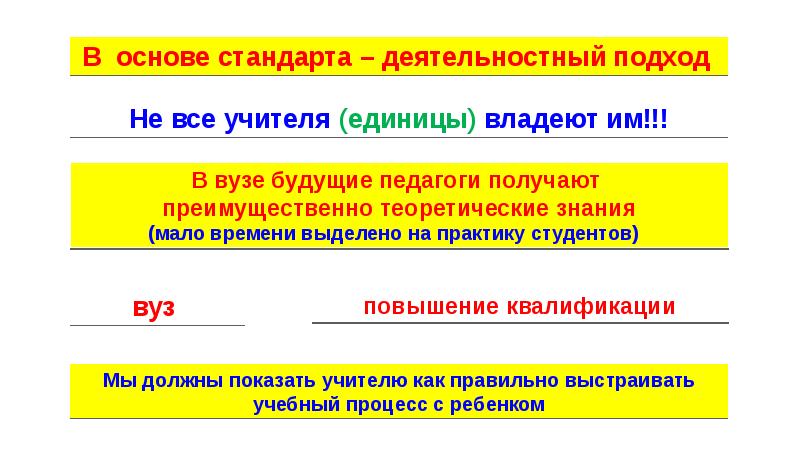 В основе стандарта – деятельностный подход

Не все учителя (единицы) владеют им!!!

В вузе будущие педагоги получают преимущественно теоретические знания
(мало времени выделено на практику студентов)

вуз

повышение квалификации

Мы должны показать учителю как правильно выстраивать учебный процесс с ребенком